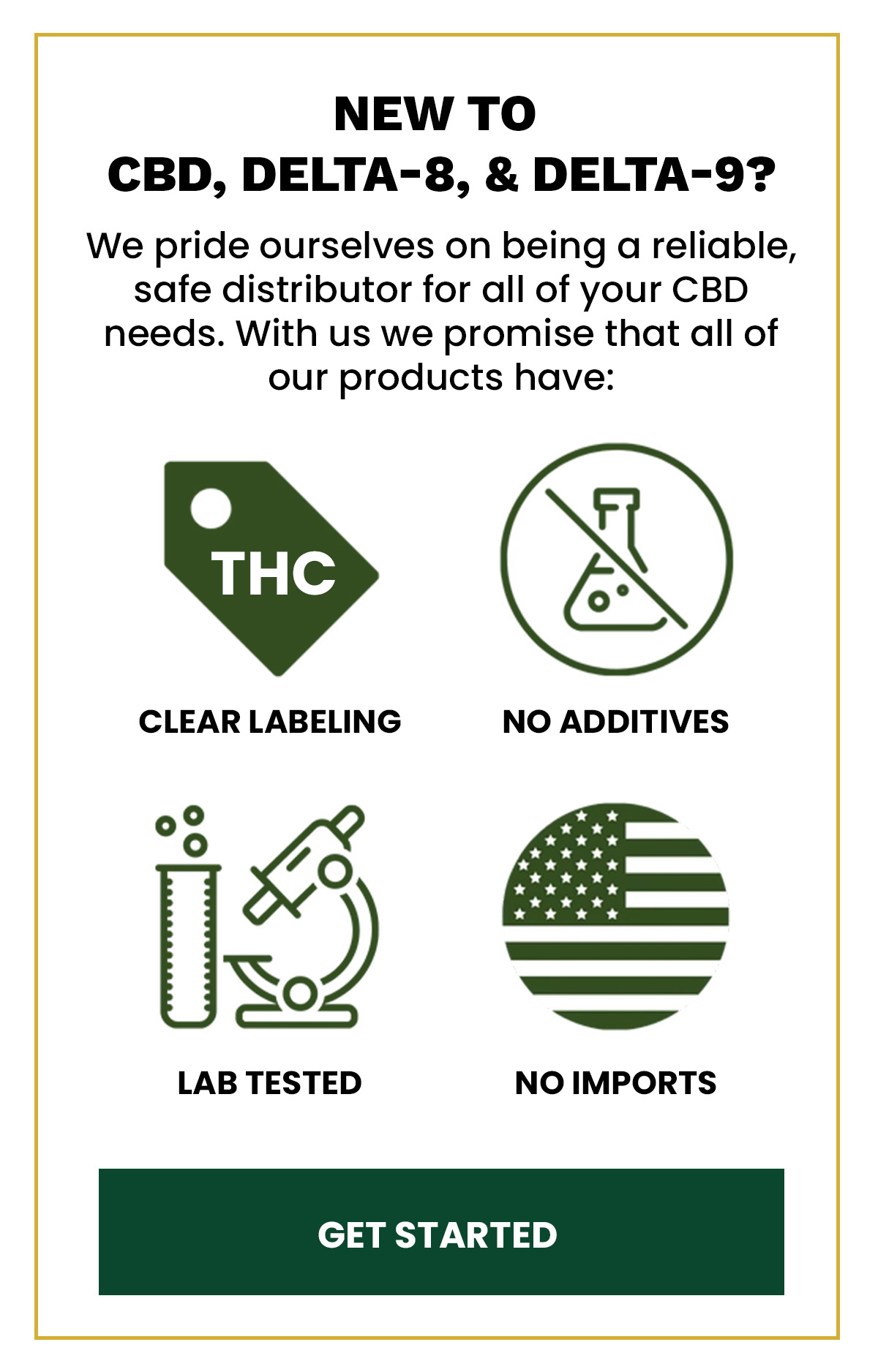 NEW TO
CBD, DELTA-8, & DELTA-9?

We pride ourselves on being a reliable, safe distributor for all of your CBD needs. With us we promise that all of our products have:

THC

CLEAR LABELING

NO ADDITIVES

LAB TESTED

NO IMPORTS

GET STARTED